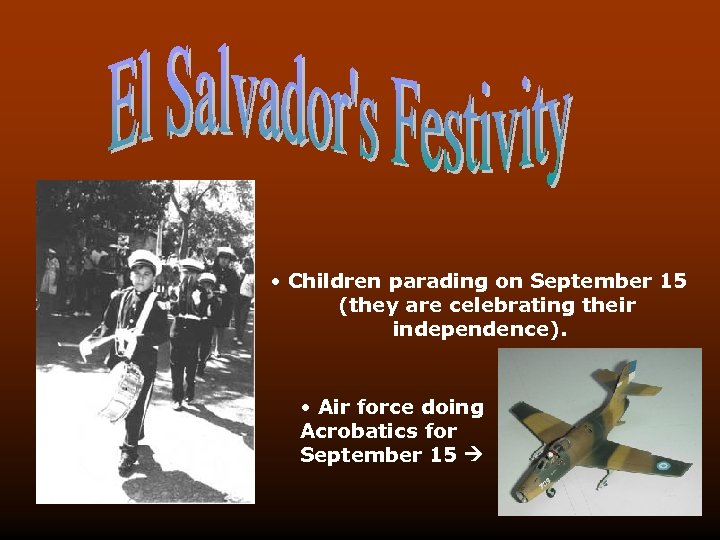 El Salvador's Festivity

• Children parading on September 15 (they are celebrating their independence).

• Air force doing Acrobatics for September 15 →